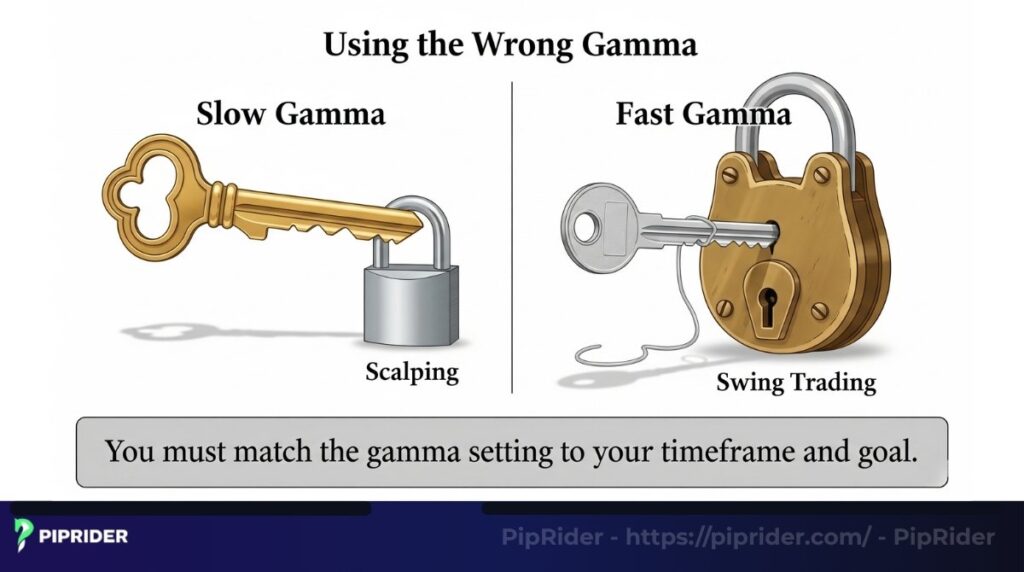 Using the Wrong Gamma

Slow Gamma

Scalping

Fast Gamma

Swing Trading

You must match the gamma setting to your timeframe and goal.

PIPRIDER

PipRider - https://piprider.com/ - PipRider